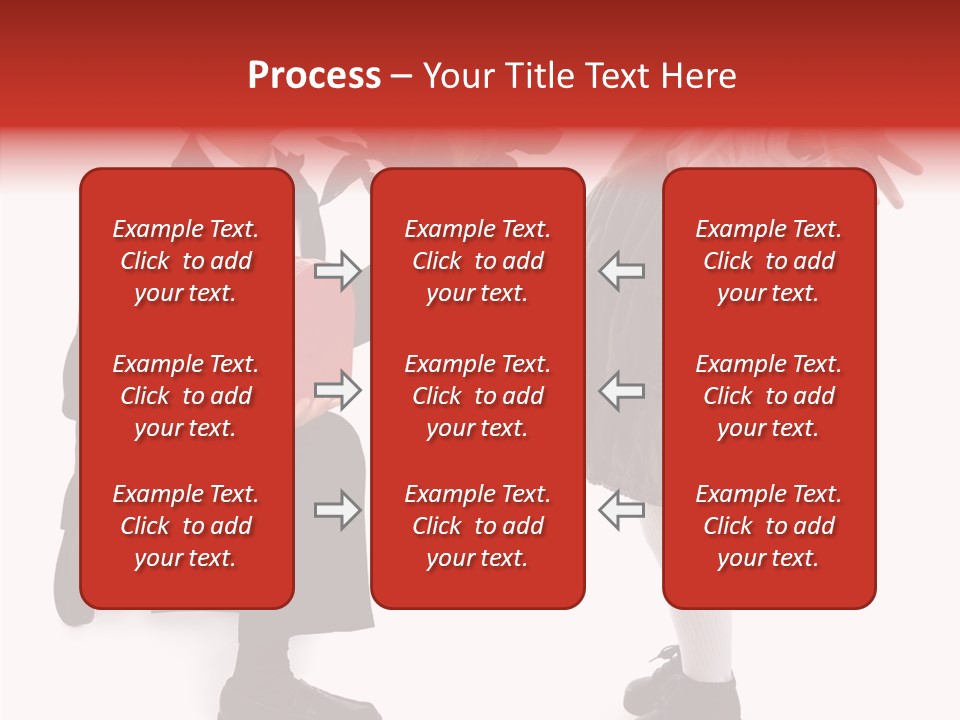 Process – Your Title Text Here

Example Text. Click to add your text.

Example Text. Click to add your text.

Example Text. Click to add your text.

Example Text. Click to add your text.

Example Text. Click to add your text.

Example Text. Click to add your text.

Example Text. Click to add your text.

Example Text. Click to add your text.

Example Text. Click to add your text.